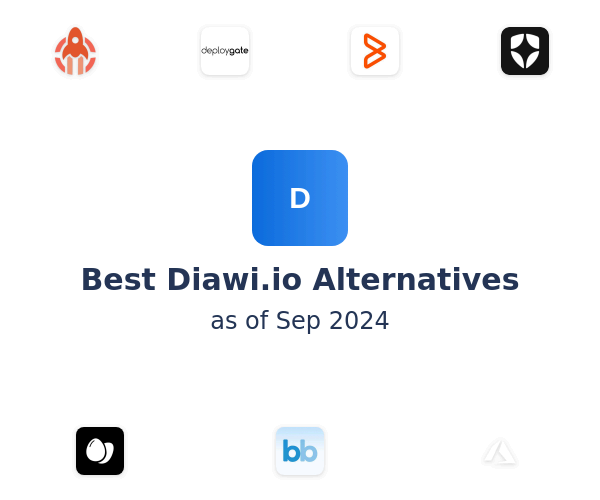 deploygate

D

Best Diawi.io Alternatives
as of Sep 2024

bb